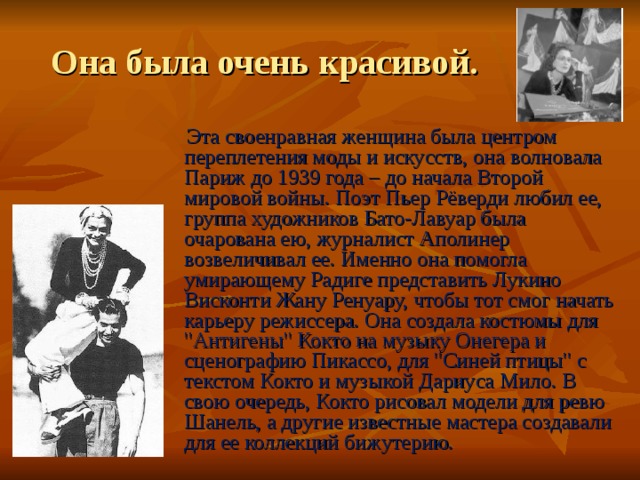 Она была очень красивой.

Эта своенравная женщина была центром переплетения моды и искусств, она волновала Париж до 1939 года – до начала Второй мировой войны. Поэт Пьер Рёверди любил ее, группа художников Бато-Лавуар была очарована ею, журналист Аполинер возвеличивал ее. Именно она помогла умирающему Радиге представить Лукино Висконти Жану Ренуару, чтобы тот смог начать карьеру режиссера. Она создала костюмы для "Антигены" Кокто на музыку Онегера и сценографию Пикассо, для "Синей птицы" с текстом Кокто и музыкой Дариуса Мило. В свою очередь, Кокто рисовал модели для ревю Шанель, а другие известные мастера создавали для ее коллекций бижутерию.